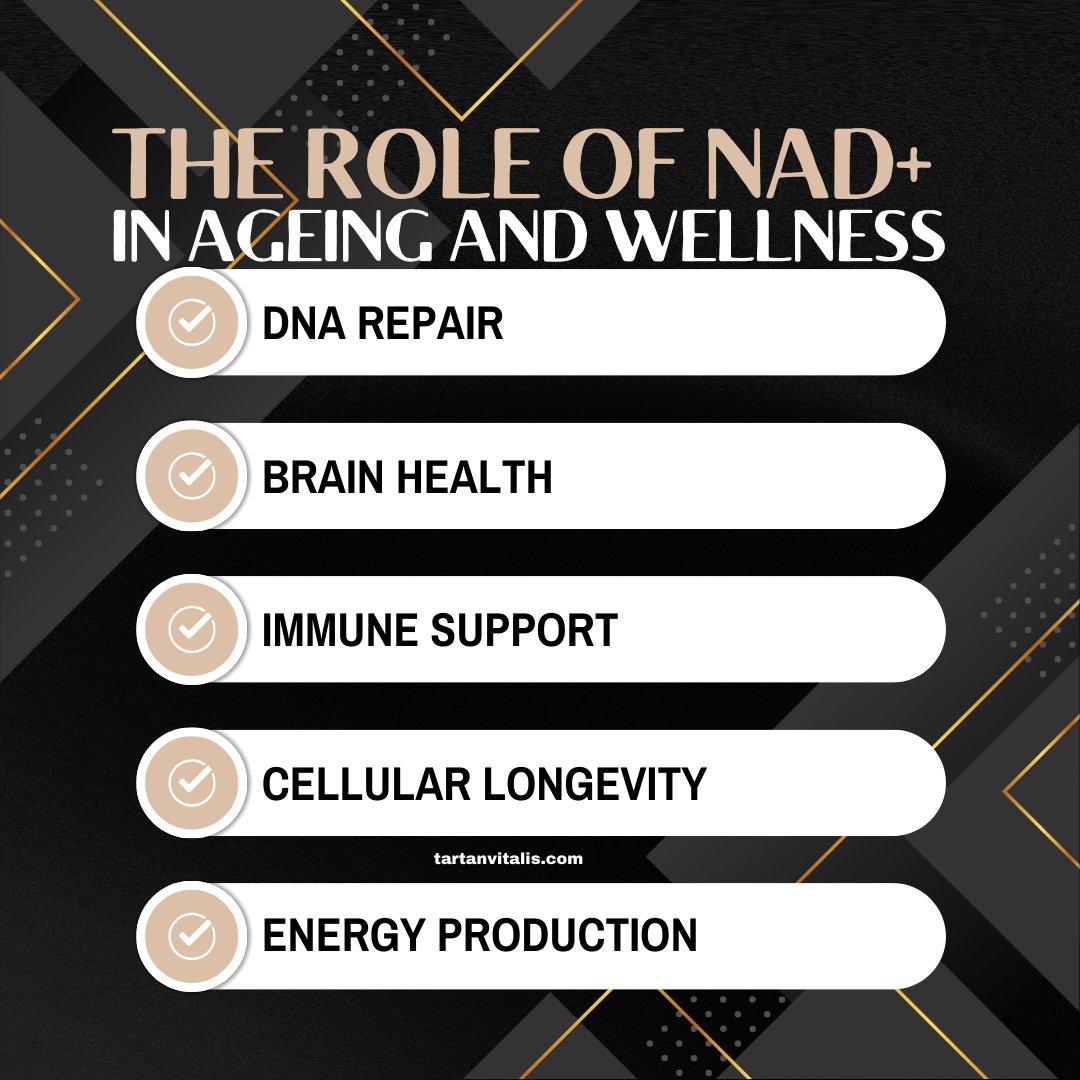 THE ROLE OF NAD+
IN AGEING AND WELLNESS

DNA REPAIR

BRAIN HEALTH

IMMUNE SUPPORT

CELLULAR LONGEVITY

tartanvitalis.com

ENERGY PRODUCTION